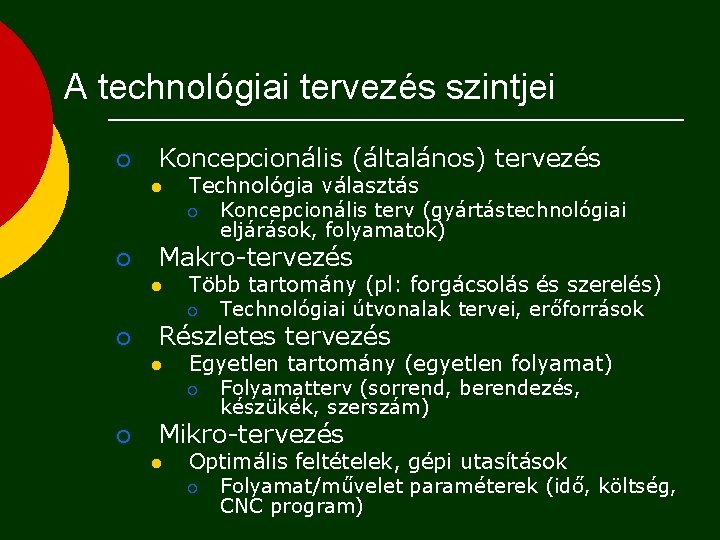 A technológiai tervezés szintjei

Koncepcionális (általános) tervezés
Technológia választás
Koncepcionális terv (gyártástechnológiai eljárások, folyamatok)
Makro-tervezés
Több tartomány (pl: forgácsolás és szerelés)
Technológiai útvonalak tervei, erőforrások
Részletes tervezés
Egyetlen tartomány (egyetlen folyamat)
Folyamatterv (sorrend, berendezés, készükék, szerszám)
Mikro-tervezés
Optimális feltételek, gépi utasítások
Folyamat/művelet paraméterek (idő, költség, CNC program)